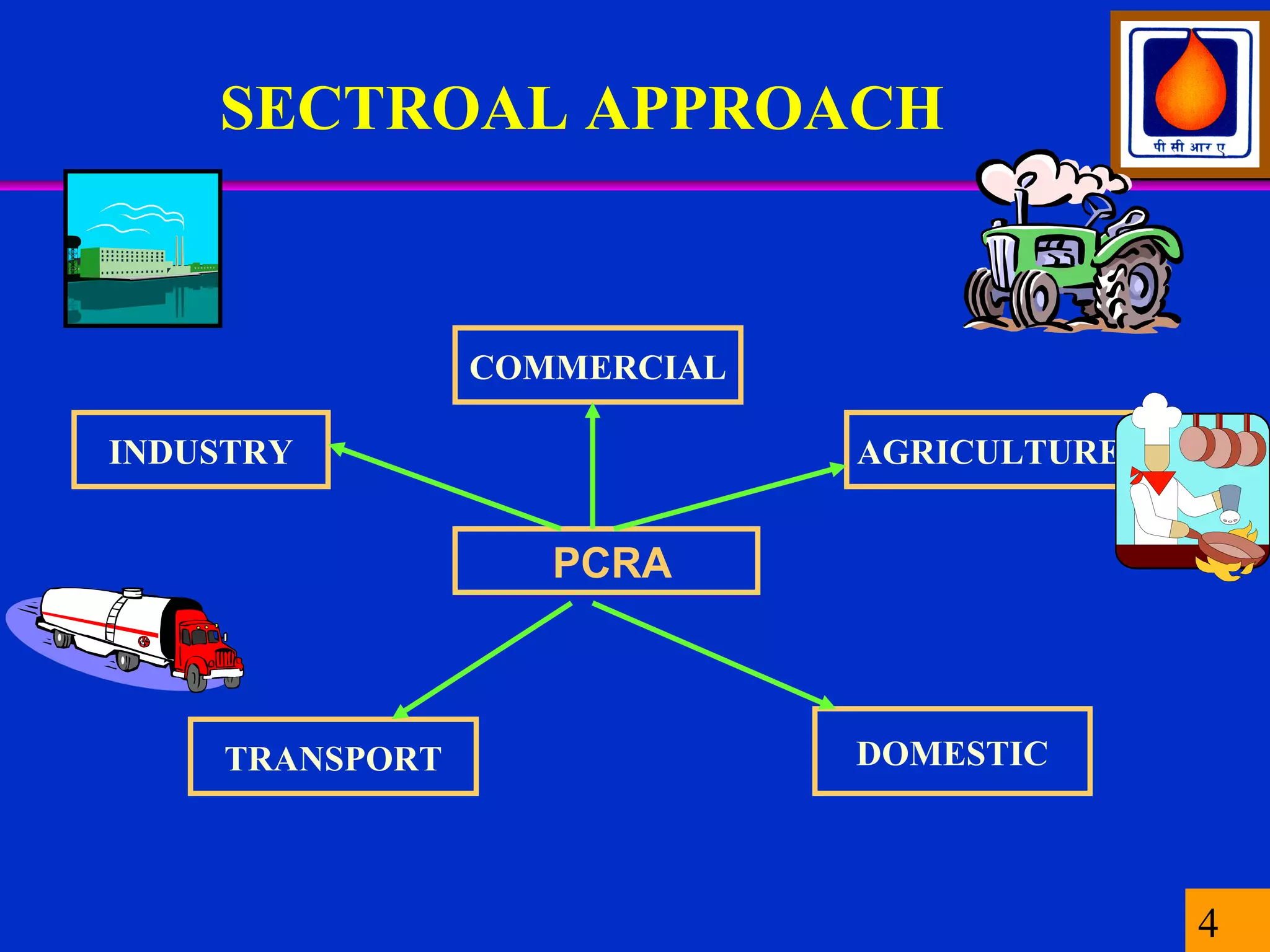 SECTROAL APPROACH

पी सी आर ए

COMMERCIAL

INDUSTRY

AGRICULTURE

PCRA

TRANSPORT

DOMESTIC

4